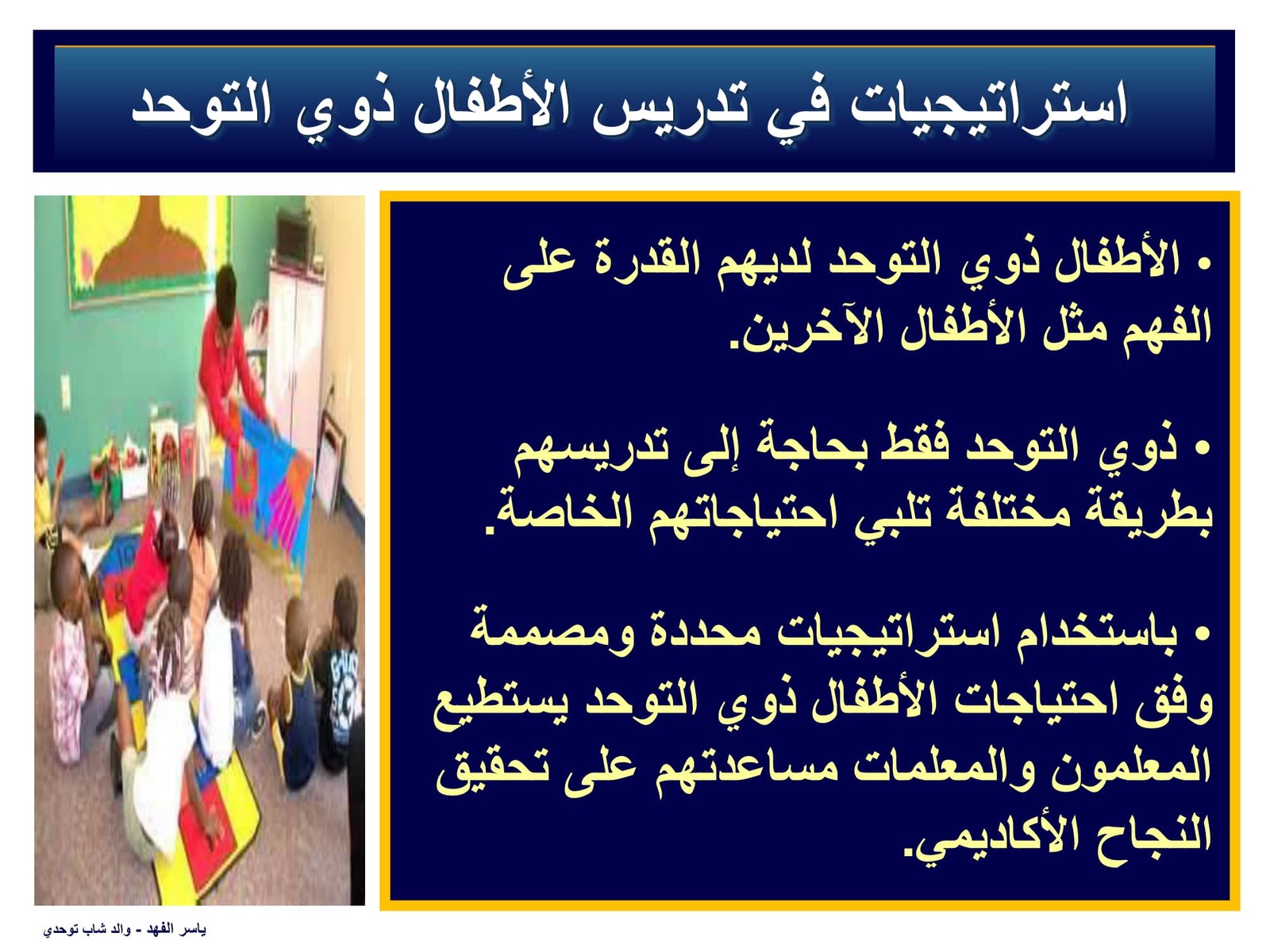 استراتيجيات في تدريس الأطفال ذوي التوحد

• الأطفال ذوي التوحد لديهم القدرة على الفهم مثل الأطفال الآخرين.

• ذوي التوحد فقط بحاجة إلى تدريسهم بطريقة مختلفة تلبي احتياجاتهم الخاصة.

• باستخدام استراتيجيات محددة ومصممة وفق احتياجات الأطفال ذوي التوحد يستطيع المعلمون والمعلمات مساعدتهم على تحقيق النجاح الأكاديمي.

ياسر الفهد - والد شاب توحدي